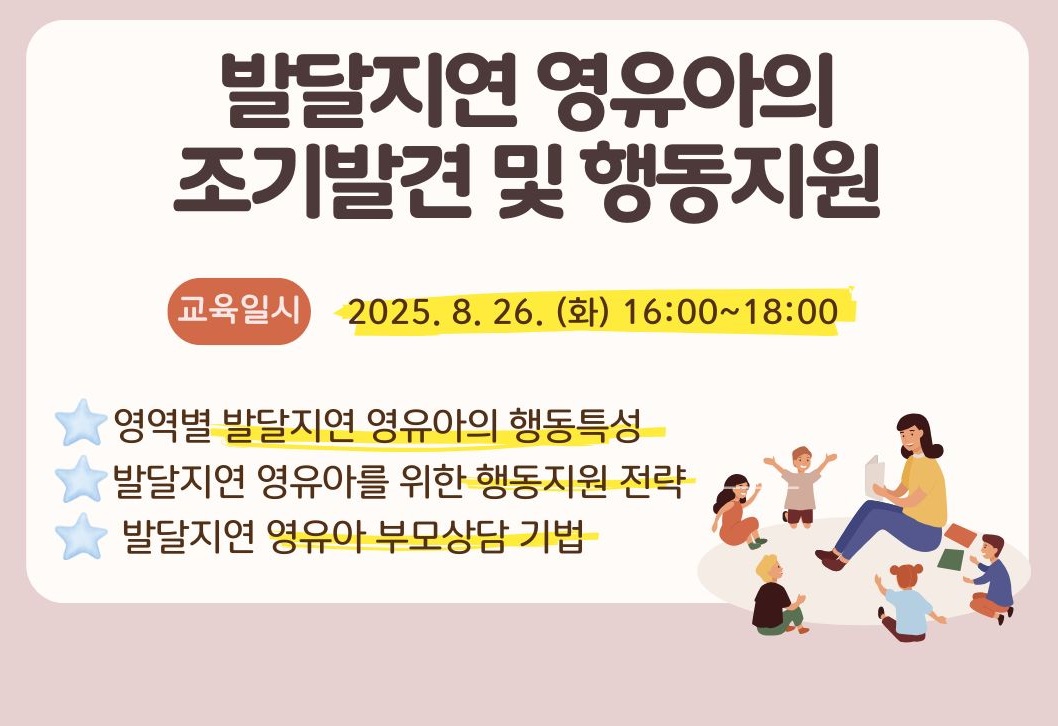 발달지연 영유아의
조기발견 및 행동지원

교육일시 2025. 8. 26. (화) 16:00~18:00

영역별 발달지연 영유아의 행동특성
발달지연 영유아를 위한 행동지원 전략
발달지연 영유아 부모상담 기법